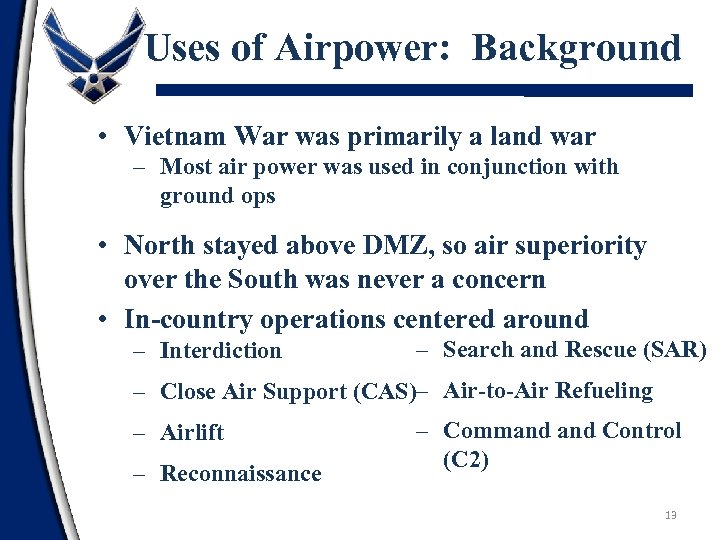 Uses of Airpower: Background

• Vietnam War was primarily a land war
 – Most air power was used in conjunction with ground ops

• North stayed above DMZ, so air superiority over the South was never a concern

• In-country operations centered around
 – Interdiction
 – Close Air Support (CAS)
 – Airlift
 – Reconnaissance
 – Search and Rescue (SAR)
 – Air-to-Air Refueling
 – Command and Control (C2)

13